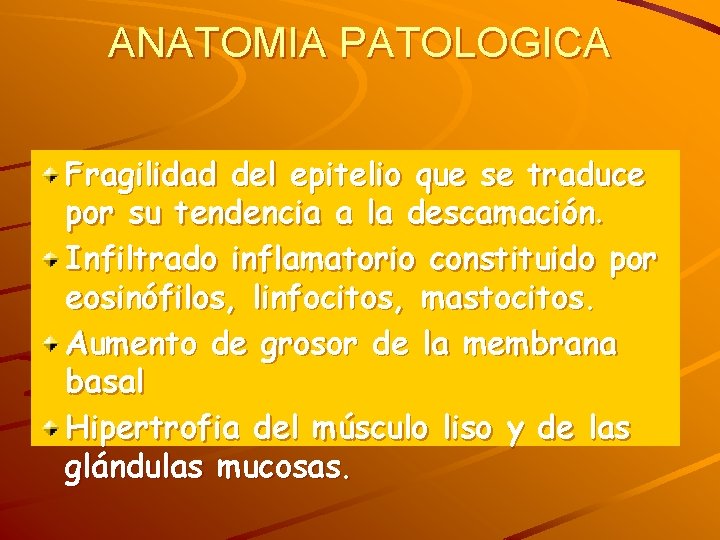 ANATOMIA PATOLOGICA

Fragilidad del epitelio que se traduce por su tendencia a la descamación.

Infiltrado inflamatorio constituido por eosinófilos, linfocitos, mastocitos.

Aumento de grosor de la membrana basal

Hipertrofia del músculo liso y de las glándulas mucosas.